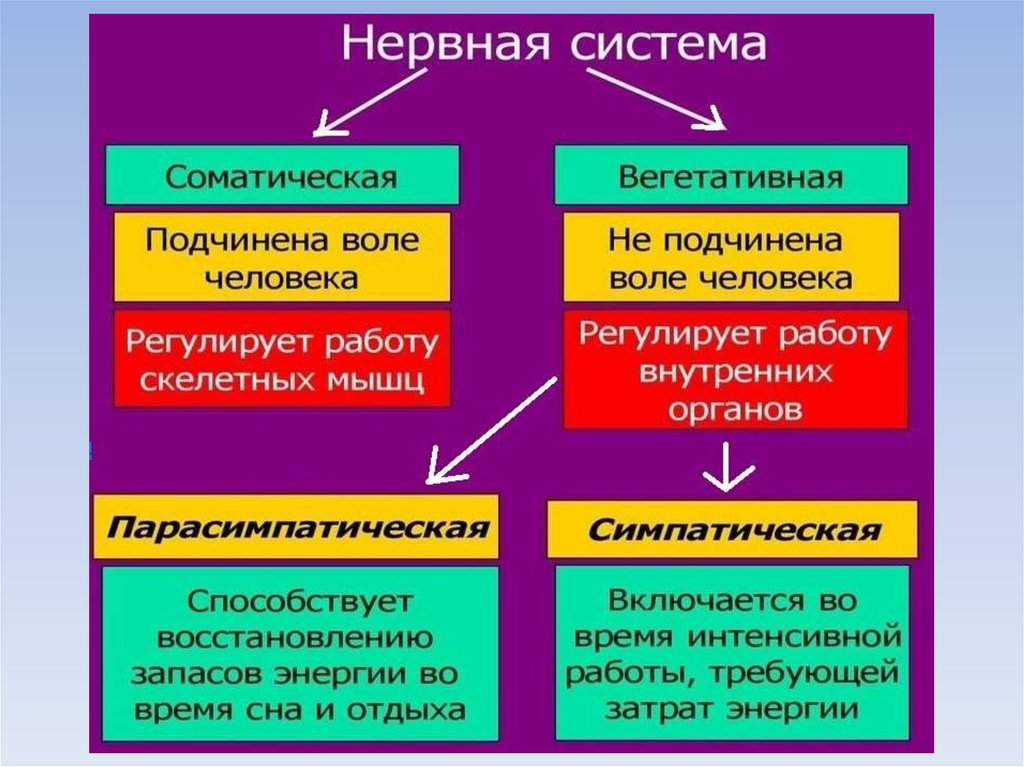 Нервная система

Соматическая

Подчинена воле человека

Регулирует работу скелетных мышц

Вегетативная

Не подчинена воле человека

Регулирует работу внутренних органов

Парасимпатическая

Способствует восстановлению запасов энергии во время сна и отдыха

Симпатическая

Включается во время интенсивной работы, требующей затрат энергии